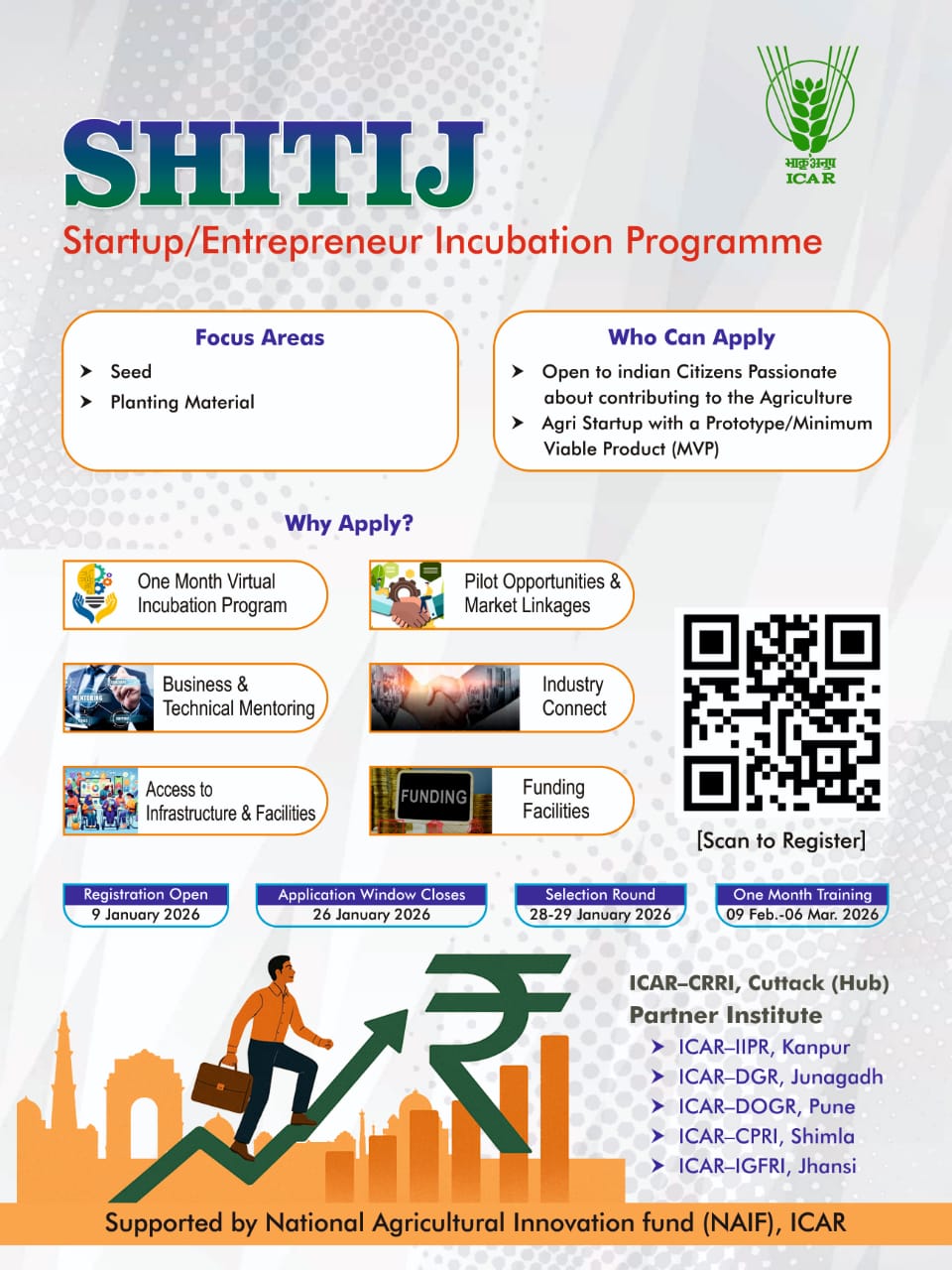 भाकृअनुप
ICAR

SHITIJ
Startup/Entrepreneur Incubation Programme

Focus Areas
➤ Seed
➤ Planting Material

Who Can Apply
➤ Open to indian Citizens Passionate about contributing to the Agriculture
➤ Agri Startup with a Prototype/Minimum Viable Product (MVP)

Why Apply?

One Month Virtual Incubation Program

Pilot Opportunities & Market Linkages

MENTORING

Business & Technical Mentoring

Industry Connect

Access to Infrastructure & Facilities

FUNDING

Funding Facilities

[Scan to Register]

Registration Open
9 January 2026

Application Window Closes
26 January 2026

Selection Round
28-29 January 2026

One Month Training
09 Feb.-06 Mar. 2026

ICAR–CRRI, Cuttack (Hub)
Partner Institute
➤ ICAR–IIPR, Kanpur
➤ ICAR–DGR, Junagadh
➤ ICAR–DOGR, Pune
➤ ICAR–CPRI, Shimla
➤ ICAR–IGFRI, Jhansi

Supported by National Agricultural Innovation fund (NAIF), ICAR